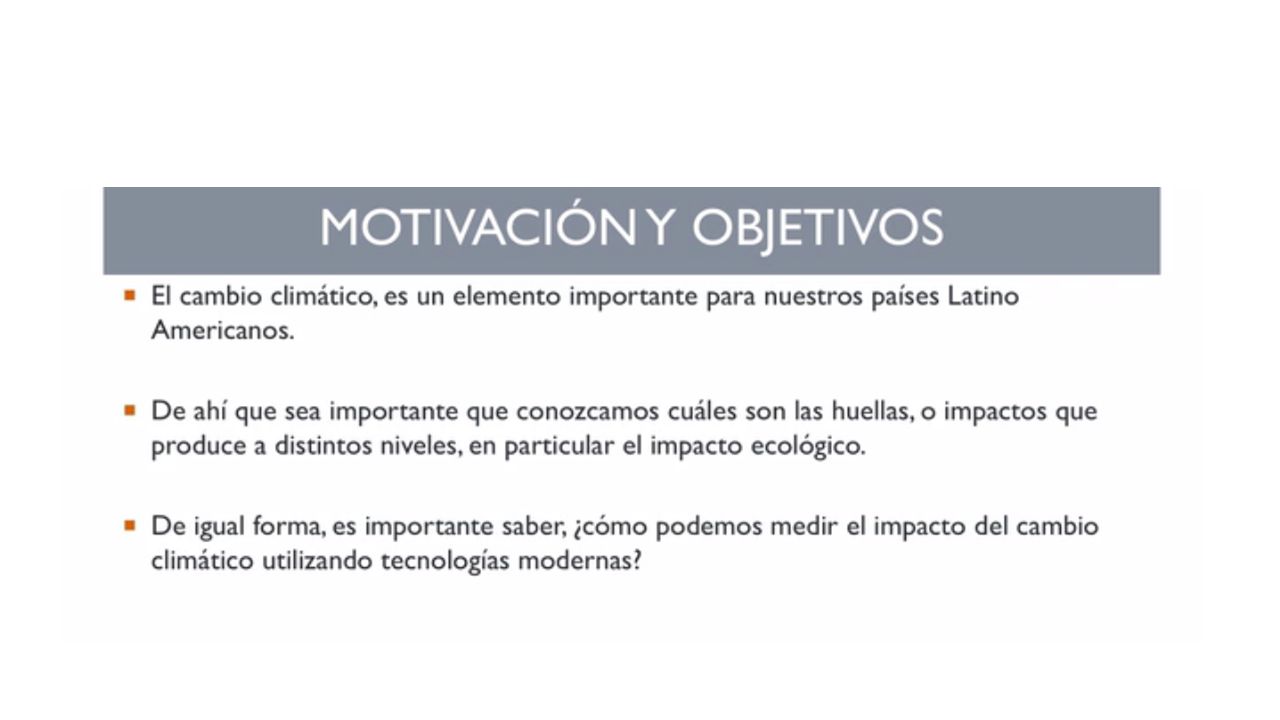 MOTIVACIÓN Y OBJETIVOS

El cambio climático, es un elemento importante para nuestros países Latino Americanos.

De ahí que sea importante que conozcamos cuáles son las huellas, o impactos que produce a distintos niveles, en particular el impacto ecológico.

De igual forma, es importante saber, ¿cómo podemos medir el impacto del cambio climático utilizando tecnologías modernas?